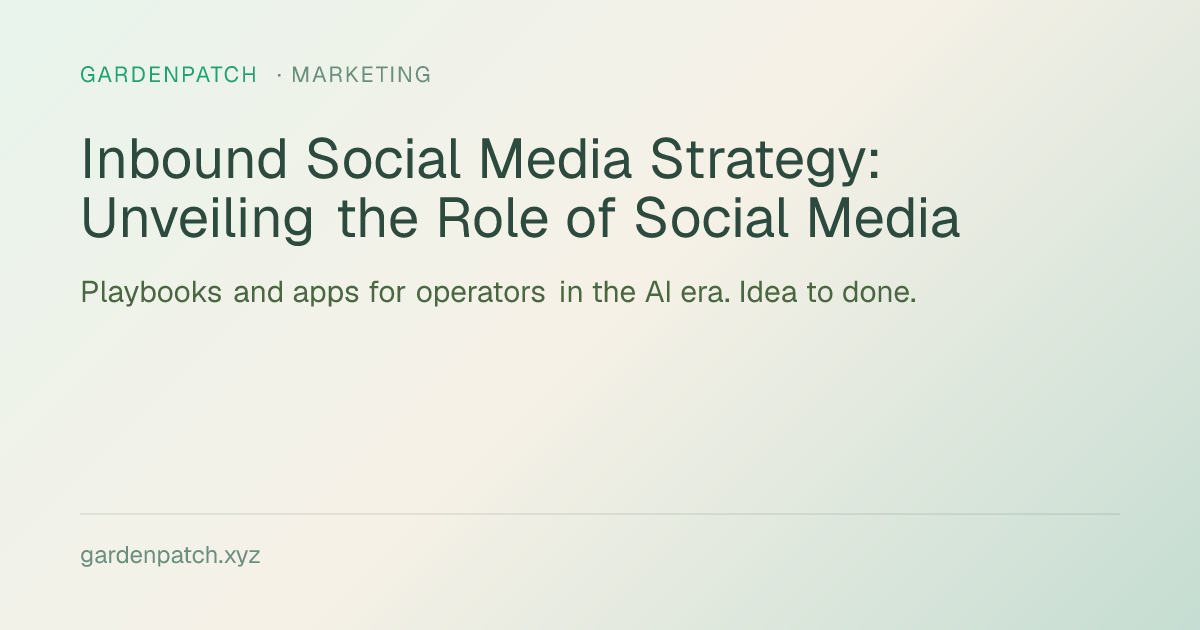 GARDENPATCH · MARKETING

Inbound Social Media Strategy: Unveiling the Role of Social Media

Playbooks and apps for operators in the AI era. Idea to done.

gardenpatch.xyz